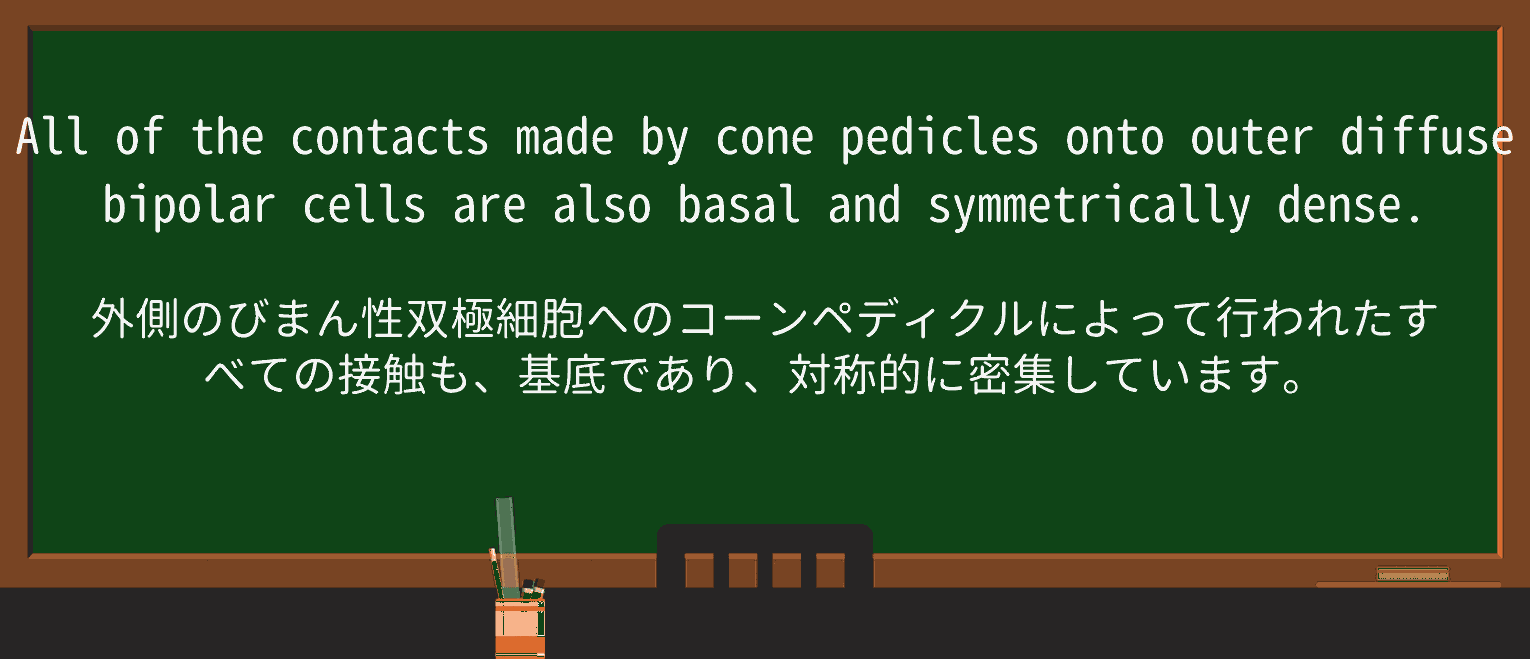 All of the contacts made by cone pedicles onto outer diffuse bipolar cells are also basal and symmetrically dense.

外側のびまん性双極細胞へのコーンペディクルによって行われたすべての接触も、基底であり、対称的に密集しています。